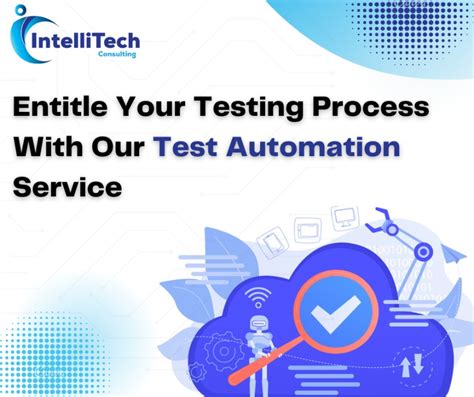 IntelliTech
Consulting

Entitle Your Testing Process With Our Test Automation Service